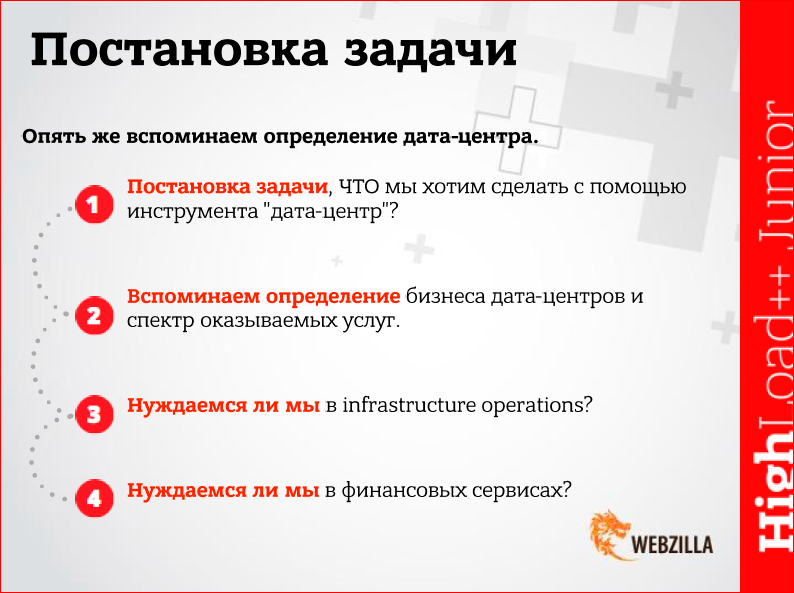 Постановка задачи

Опять же вспоминаем определение дата-центра.

1 Постановка задачи, ЧТО мы хотим сделать с помощью инструмента "дата-центр"?

2 Вспоминаем определение бизнеса дата-центров и спектр оказываемых услуг.

3 Нуждаемся ли мы в infrastructure operations?

4 Нуждаемся ли мы в финансовых сервисах?

WEBZILLA

HighLoad++ Junior